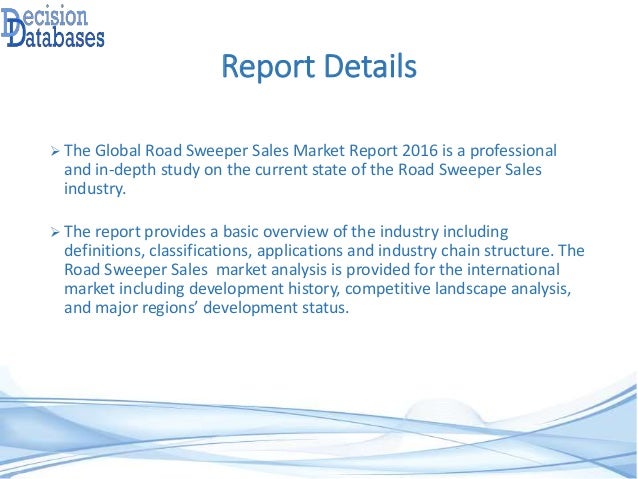 Decision
Databases

Report Details

➢ The Global Road Sweeper Sales Market Report 2016 is a professional and in-depth study on the current state of the Road Sweeper Sales industry.

➢ The report provides a basic overview of the industry including definitions, classifications, applications and industry chain structure. The Road Sweeper Sales market analysis is provided for the international market including development history, competitive landscape analysis, and major regions' development status.